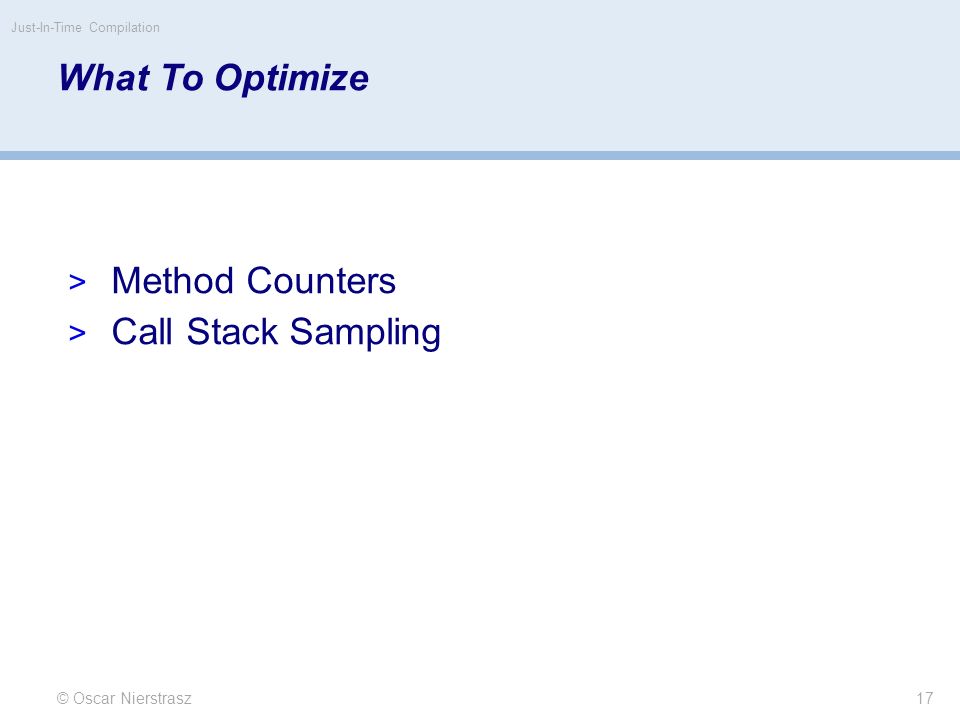 Just-In-Time Compilation

What To Optimize

> Method Counters
> Call Stack Sampling

© Oscar Nierstrasz

17